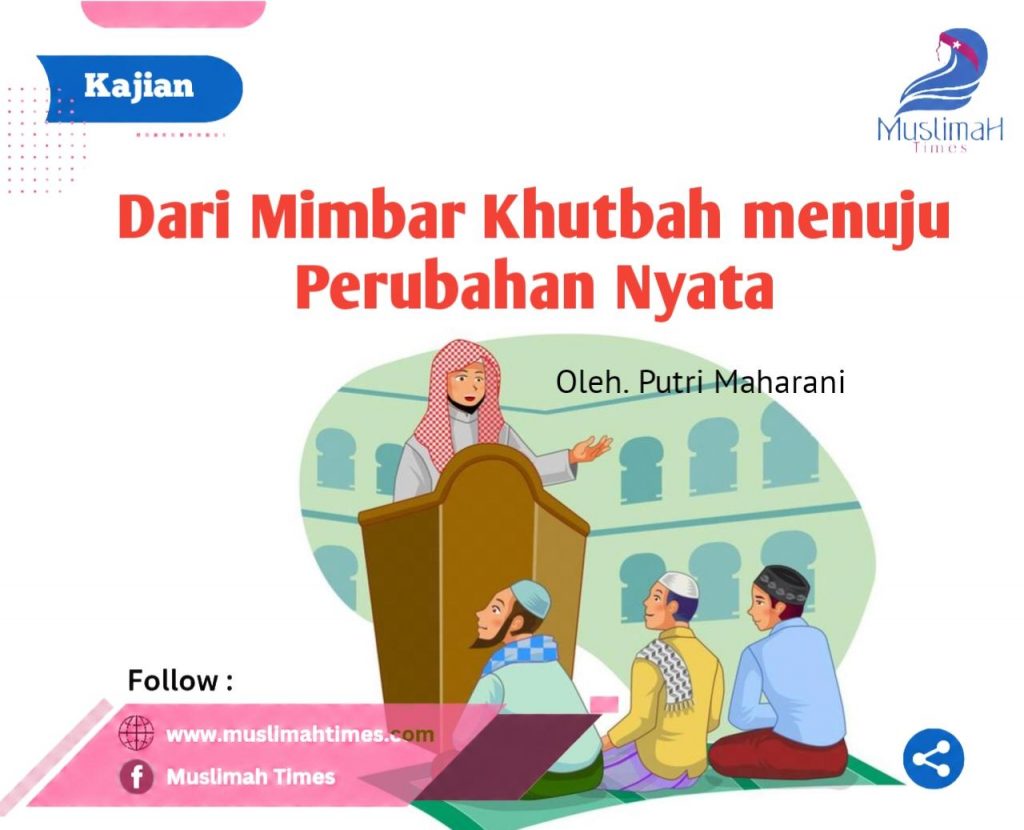 Kajian

MuslimaH
Times

Dari Mimbar Khutbah menuju Perubahan Nyata

Oleh. Putri Maharani

Follow :

www.muslimahtimes.com

Muslimah Times